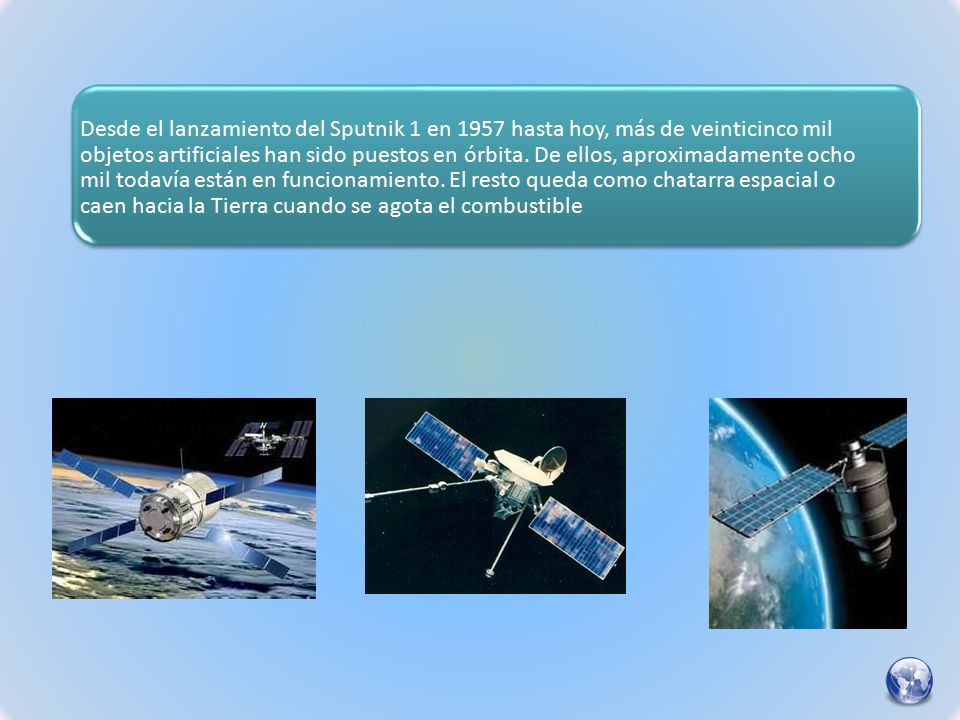 Desde el lanzamiento del Sputnik 1 en 1957 hasta hoy, más de veinticinco mil objetos artificiales han sido puestos en órbita. De ellos, aproximadamente ocho mil todavía están en funcionamiento. El resto queda como chatarra espacial o caen hacia la Tierra cuando se agota el combustible